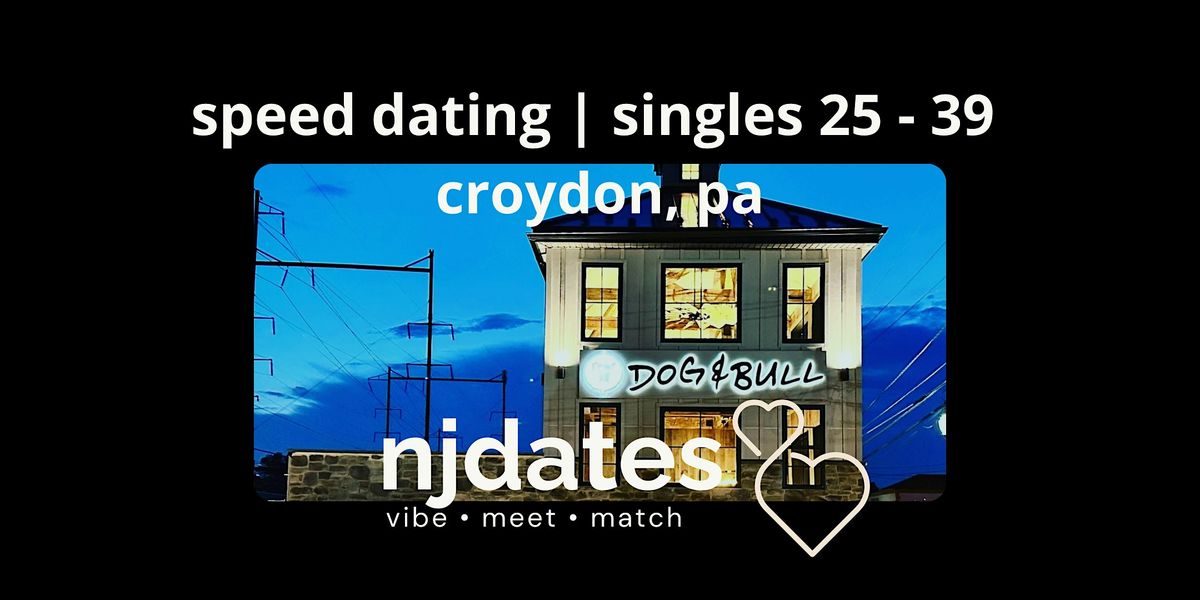 speed dating | singles 25 - 39

croydon, pa

DOG&BULL

njdates

vibe • meet • match